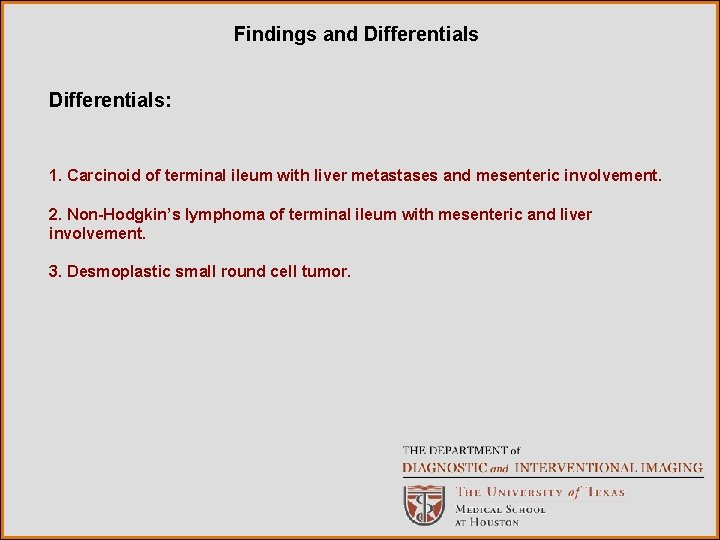 Findings and Differentials

Differentials:

1. Carcinoid of terminal ileum with liver metastases and mesenteric involvement.

2. Non-Hodgkin's lymphoma of terminal ileum with mesenteric and liver involvement.

3. Desmoplastic small round cell tumor.

THE DEPARTMENT of
DIAGNOSTIC and INTERVENTIONAL IMAGING

THE UNIVERSITY of TEXAS
MEDICAL SCHOOL
AT HOUSTON